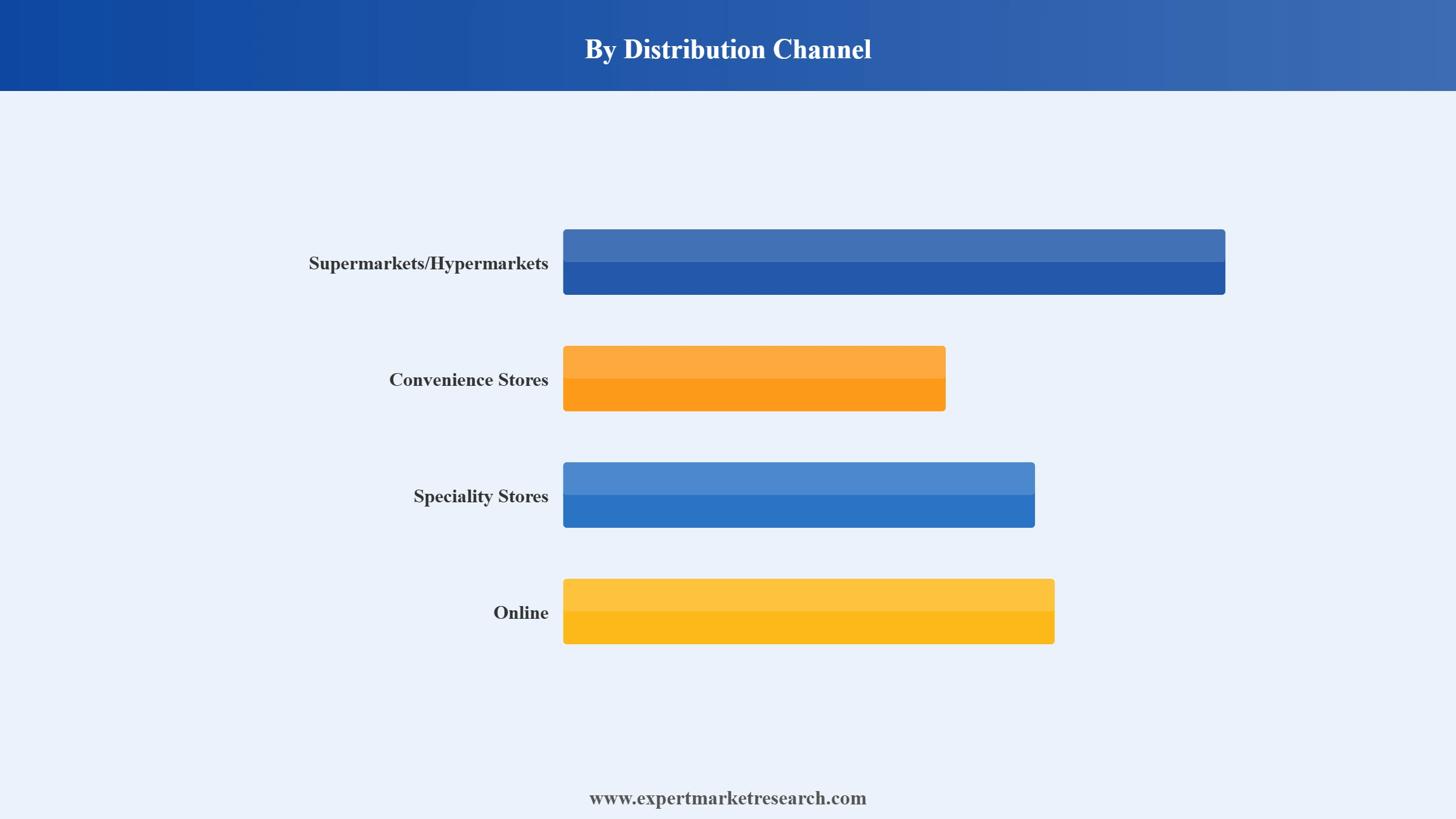 By Distribution Channel

Supermarkets/Hypermarkets

Convenience Stores

Speciality Stores

Online

www.expertmarketresearch.com